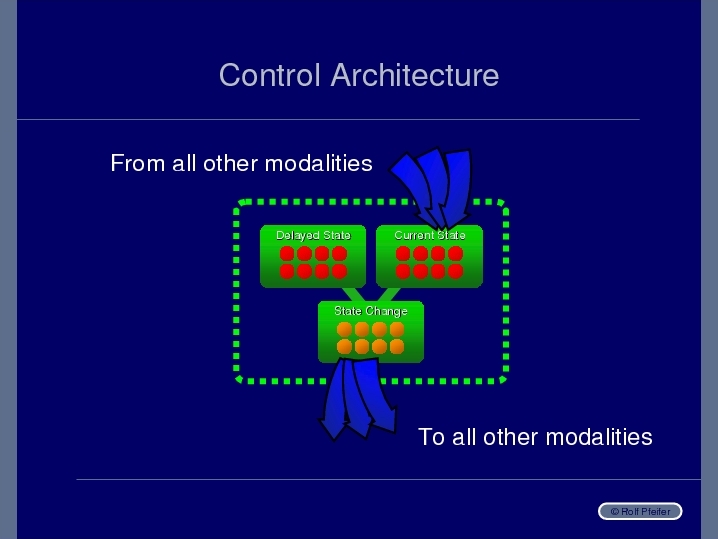 Control Architecture

From all other modalities

Delayed State

Current State

State Change

To all other modalities

© Rolf Pfeifer